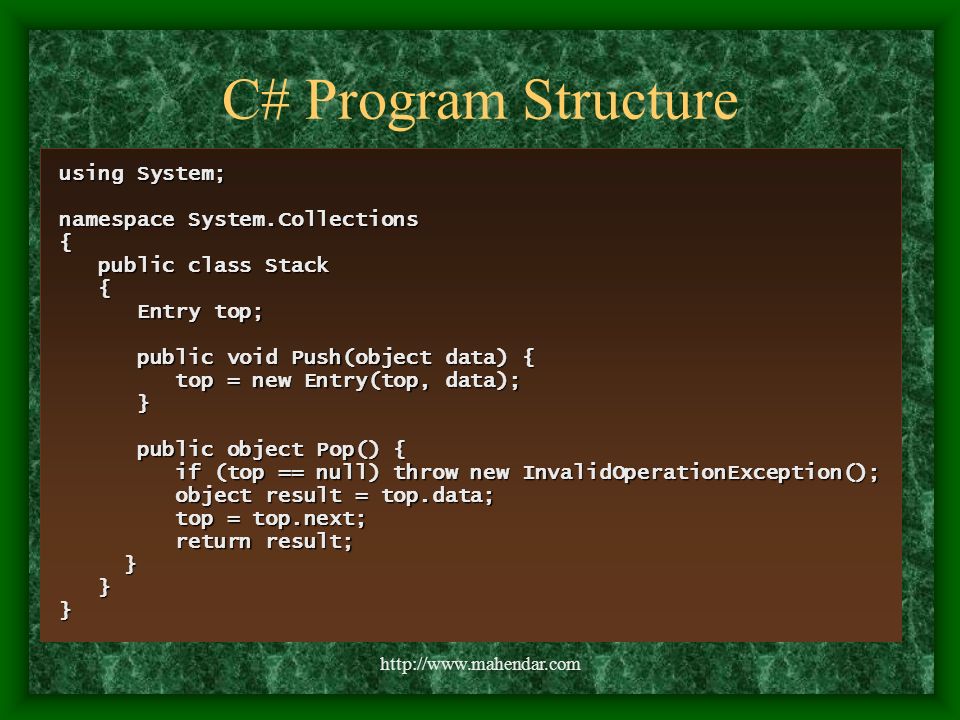 C# Program Structure

using System;

namespace System.Collections
{
   public class Stack
   {
      Entry top;

      public void Push(object data) {
         top = new Entry(top, data);
      }

      public object Pop() {
         if (top == null) throw new InvalidOperationException();
         object result = top.data;
         top = top.next;
         return result;
     }
   }
}

http://www.mahendar.com